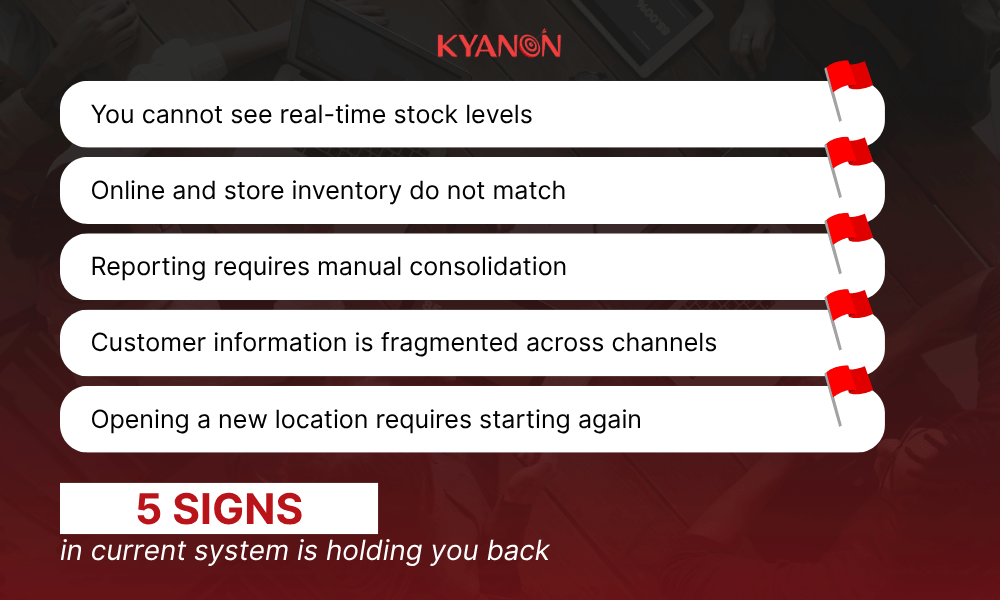 KYANON

You cannot see real-time stock levels

Online and store inventory do not match

Reporting requires manual consolidation

Customer information is fragmented across channels

Opening a new location requires starting again

5 SIGNS
in current system is holding you back